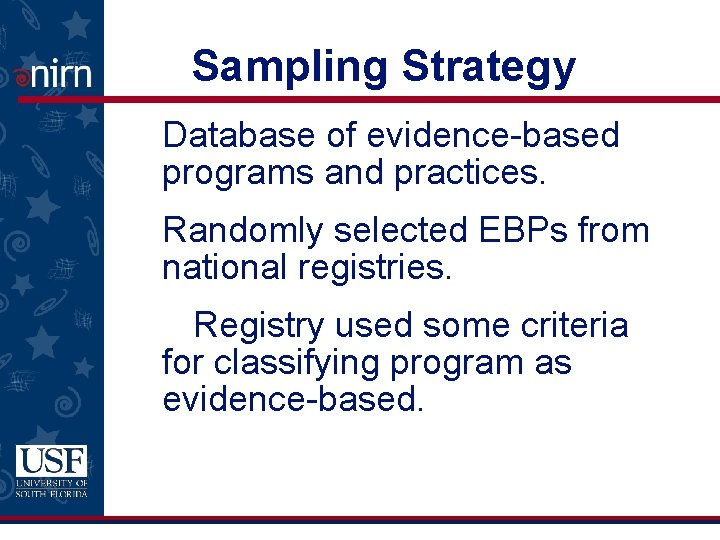 nirn

Sampling Strategy

Database of evidence-based programs and practices.

Randomly selected EBPs from national registries.

Registry used some criteria for classifying program as evidence-based.

USF
UNIVERSITY OF SOUTH FLORIDA